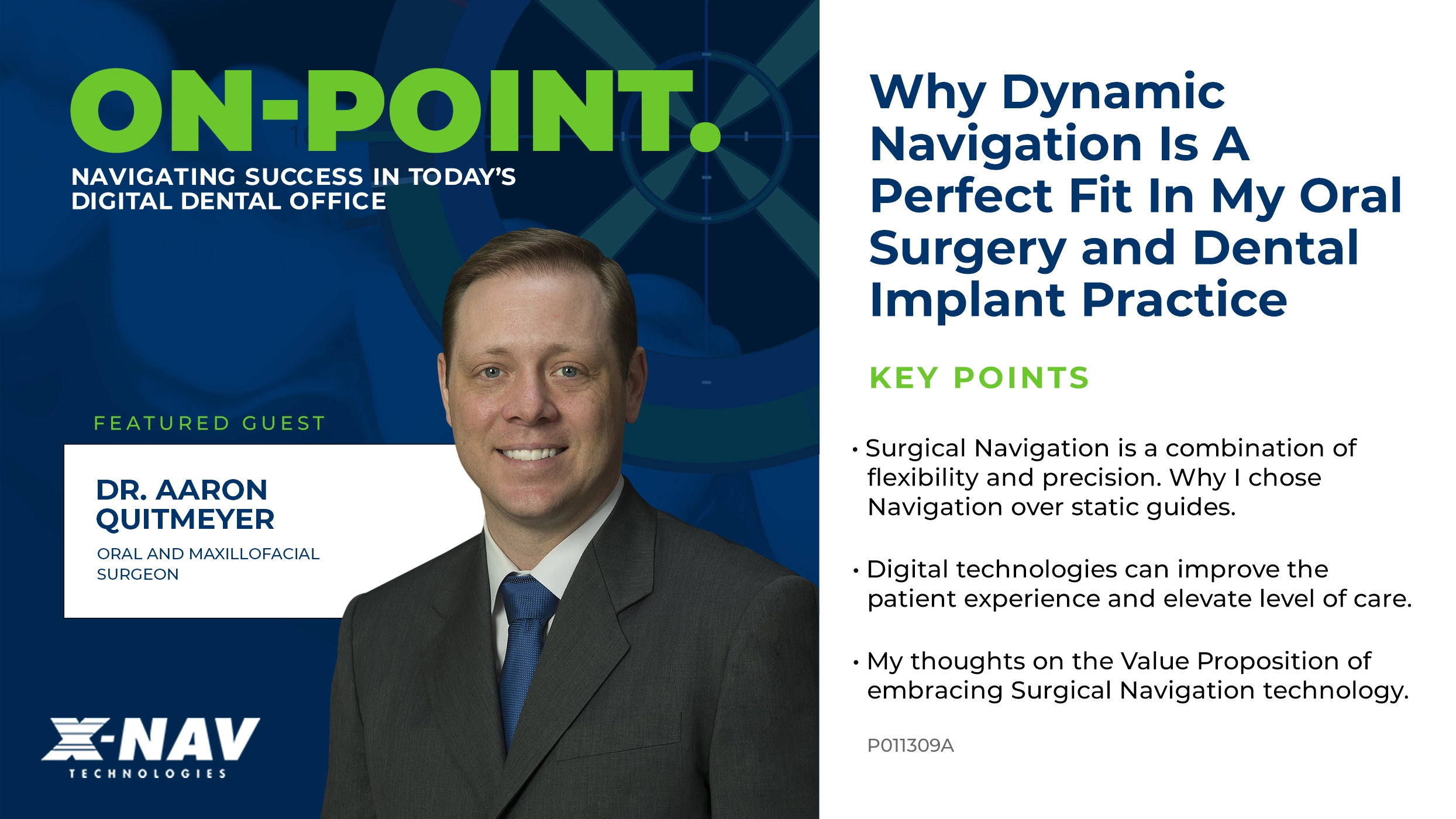 ON-POINT.

NAVIGATING SUCCESS IN TODAY'S DIGITAL DENTAL OFFICE

FEATURED GUEST

DR. AARON QUITMEYER

ORAL AND MAXILLOFACIAL SURGEON

X-NAV
TECHNOLOGIES

Why Dynamic Navigation Is A Perfect Fit In My Oral Surgery and Dental Implant Practice

KEY POINTS

• Surgical Navigation is a combination of flexibility and precision. Why I chose Navigation over static guides.

• Digital technologies can improve the patient experience and elevate level of care.

• My thoughts on the Value Proposition of embracing Surgical Navigation technology.

P011309A